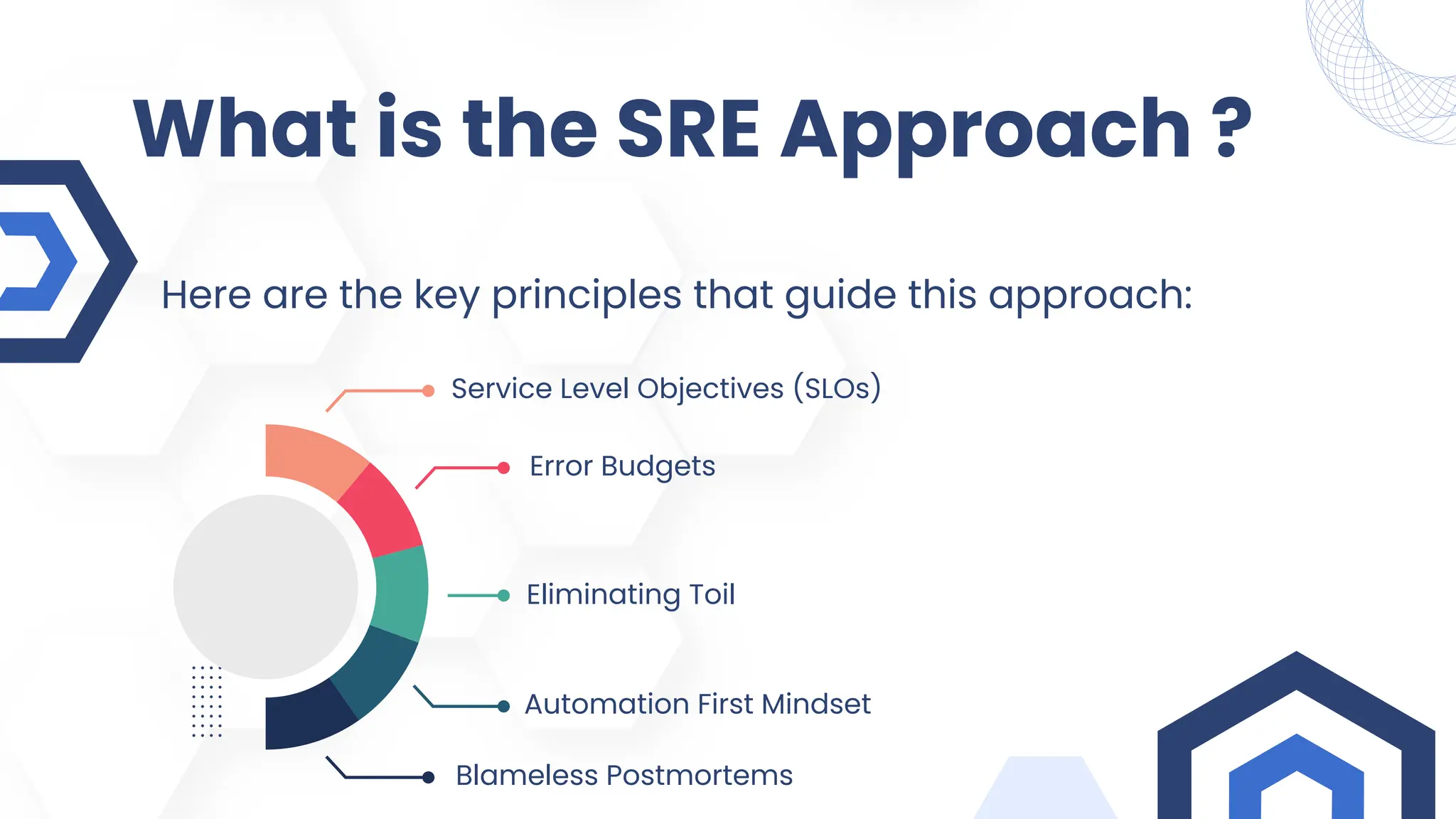 What is the SRE Approach ?

Here are the key principles that guide this approach:

Service Level Objectives (SLOs)

Error Budgets

Eliminating Toil

Automation First Mindset

Blameless Postmortems